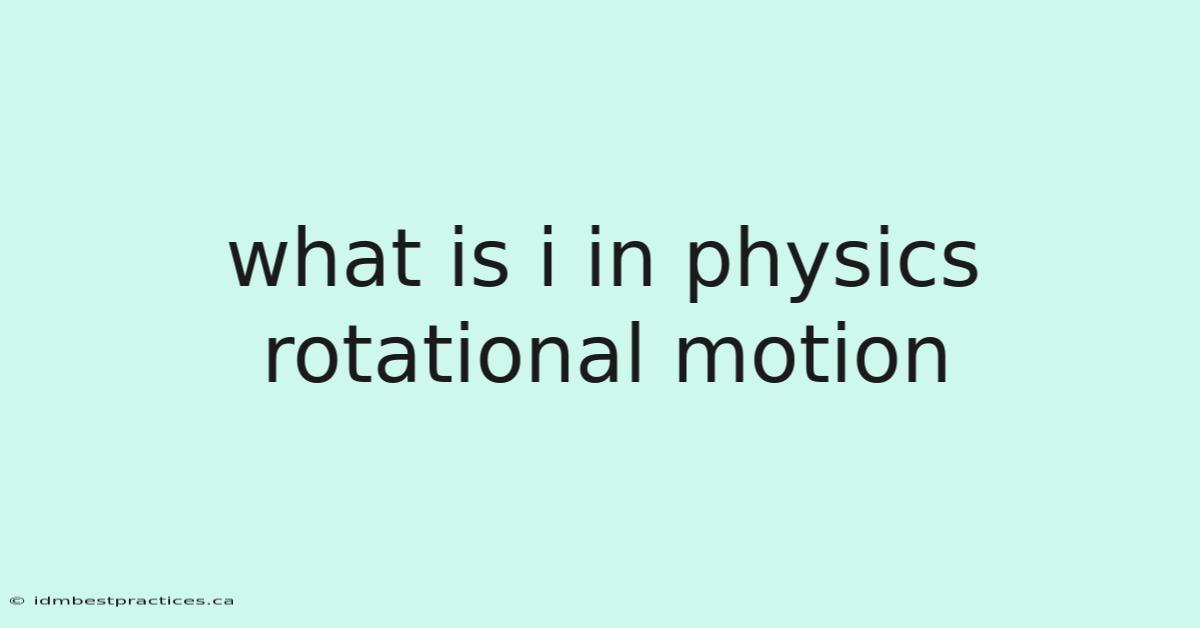 what is i in physics rotational motion

© idmbestpractices.ca